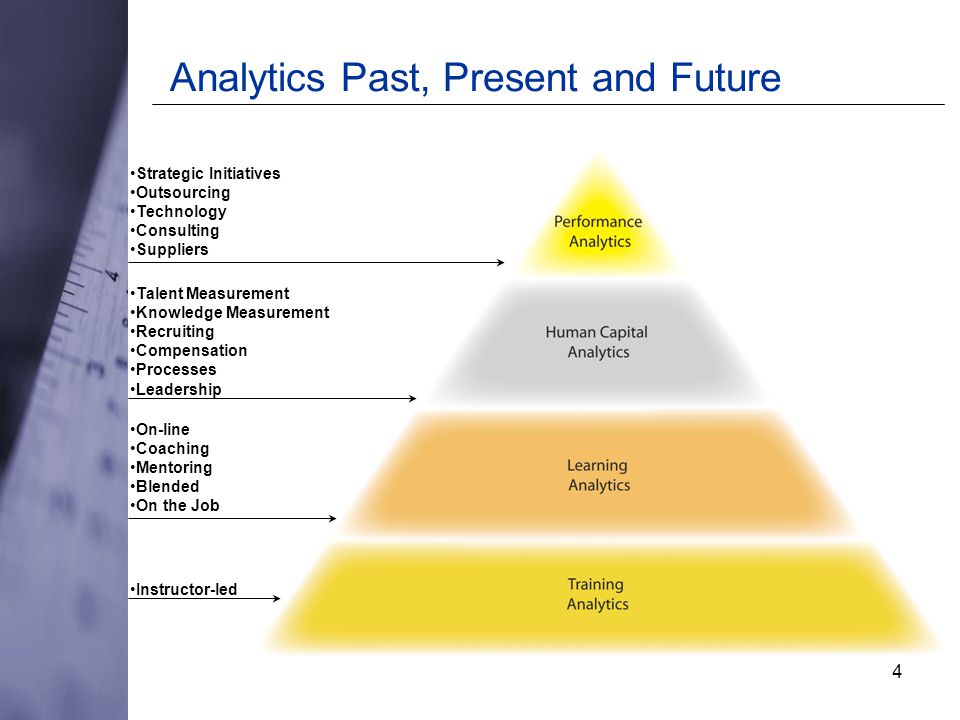 Analytics Past, Present and Future

•Strategic Initiatives
•Outsourcing
•Technology
•Consulting
•Suppliers

Performance Analytics

•Talent Measurement
•Knowledge Measurement
•Recruiting
•Compensation
•Processes
•Leadership

Human Capital Analytics

•On-line
•Coaching
•Mentoring
•Blended
•On the Job

Learning Analytics

•Instructor-led

Training Analytics

4